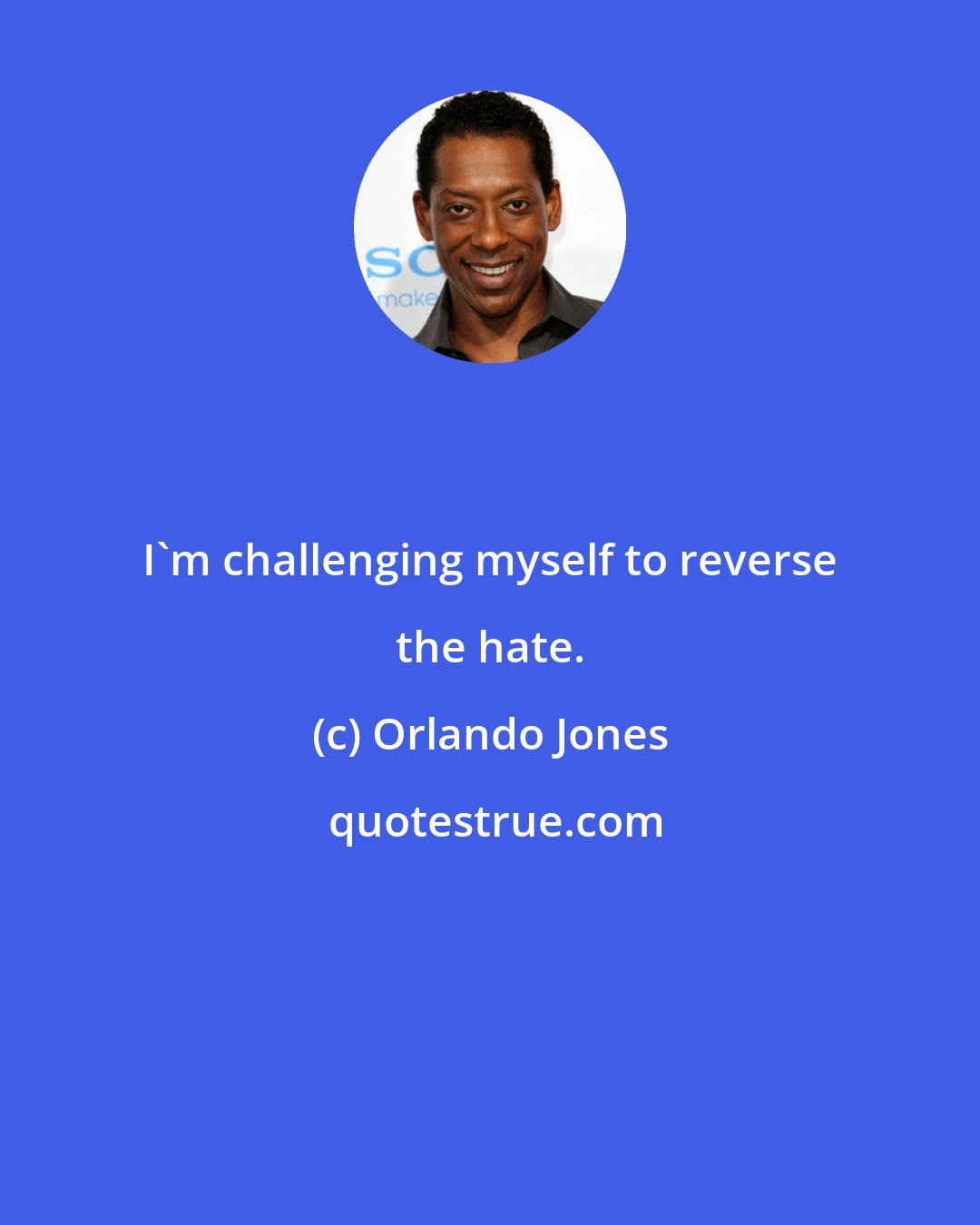 SO
make

I`m challenging myself to reverse the hate.

(c) Orlando Jones

quotestrue.com